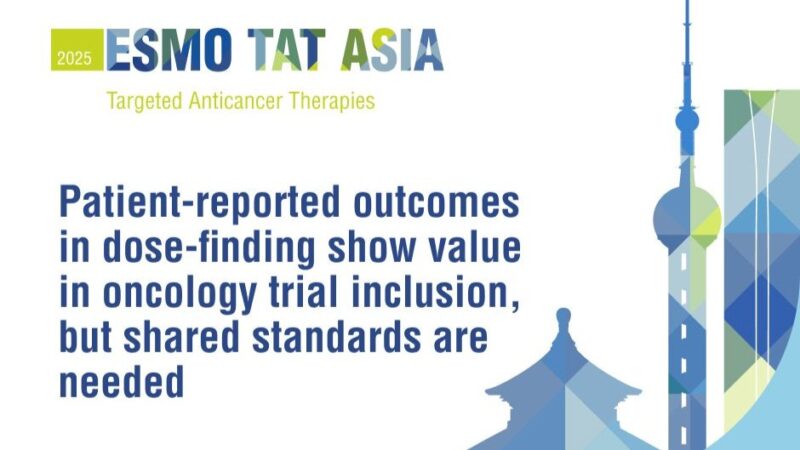 2025 ESMO TAT ASIA

Targeted Anticancer Therapies

Patient-reported outcomes in dose-finding show value in oncology trial inclusion, but shared standards are needed